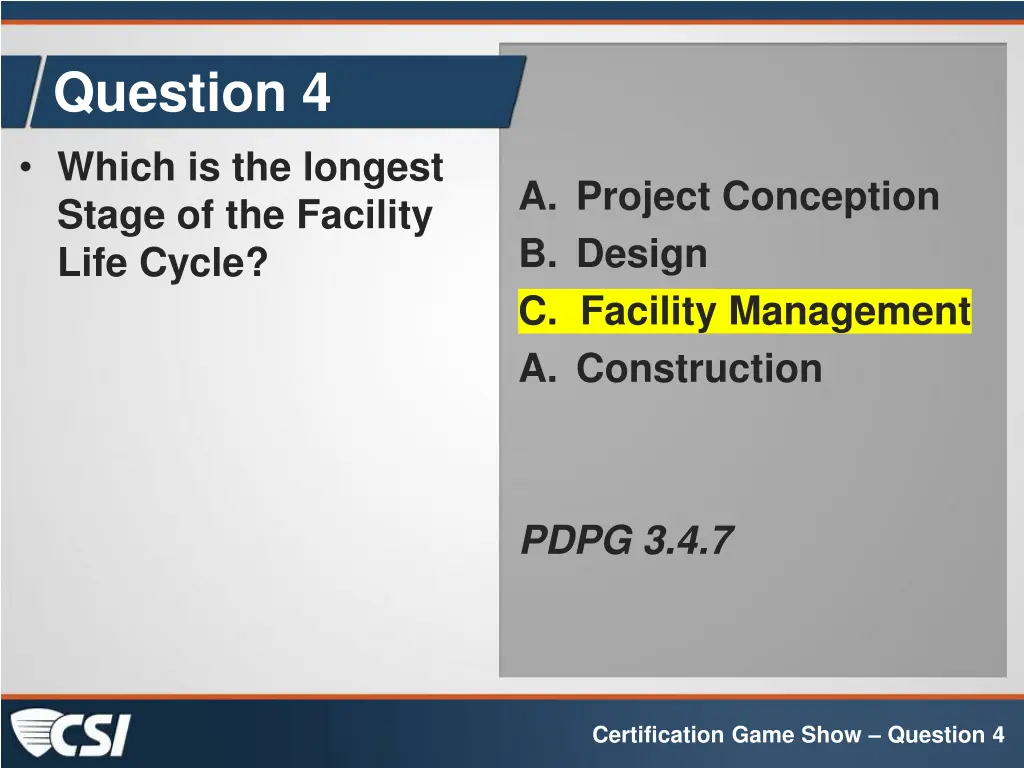 Question 4

• Which is the longest Stage of the Facility Life Cycle?

A. Project Conception
B. Design
C. Facility Management
A. Construction

PDPG 3.4.7

CSI

Certification Game Show – Question 4